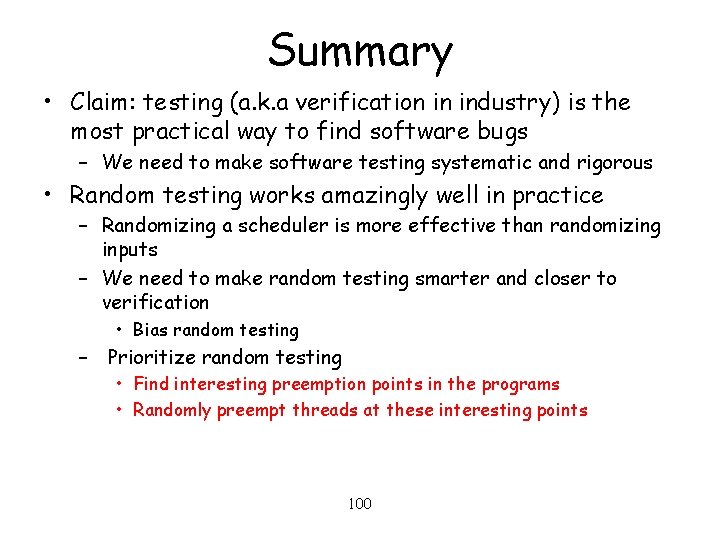 Summary

• Claim: testing (a.k.a verification in industry) is the most practical way to find software bugs
– We need to make software testing systematic and rigorous

• Random testing works amazingly well in practice
– Randomizing a scheduler is more effective than randomizing inputs
– We need to make random testing smarter and closer to verification
• Bias random testing
– Prioritize random testing
• Find interesting preemption points in the programs
• Randomly preempt threads at these interesting points

100